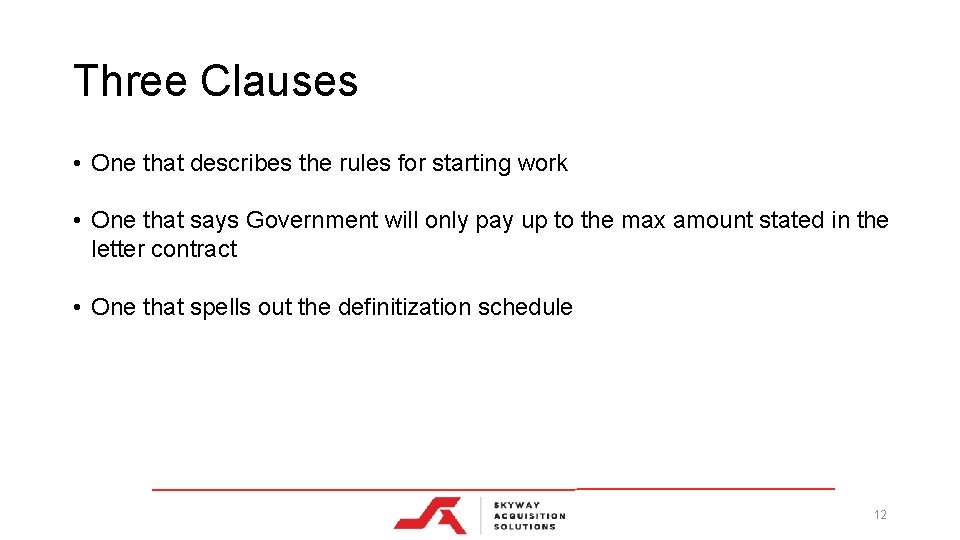 Three Clauses

• One that describes the rules for starting work

• One that says Government will only pay up to the max amount stated in the letter contract

• One that spells out the definitization schedule

SKYWAY ACQUISITION SOLUTIONS

12